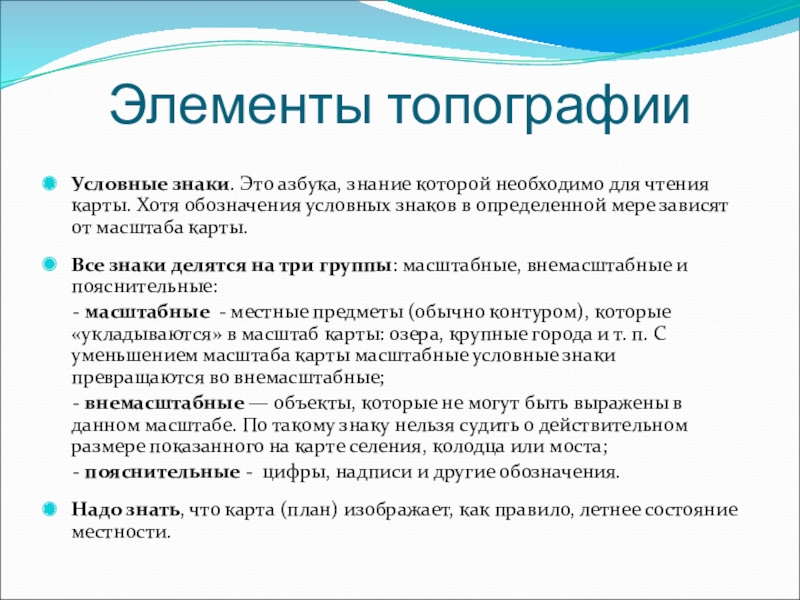 Элементы топографии

Условные знаки. Это азбука, знание которой необходимо для чтения карты. Хотя обозначения условных знаков в определенной мере зависят от масштаба карты.

Все знаки делятся на три группы: масштабные, внемасштабные и пояснительные:
- масштабные - местные предметы (обычно контуром), которые «укладываются» в масштаб карты: озера, крупные города и т. п. С уменьшением масштаба карты масштабные условные знаки превращаются во внемасштабные;
- внемасштабные — объекты, которые не могут быть выражены в данном масштабе. По такому знаку нельзя судить о действительном размере показанного на карте селения, колодца или моста;
- пояснительные - цифры, надписи и другие обозначения.

Надо знать, что карта (план) изображает, как правило, летнее состояние местности.